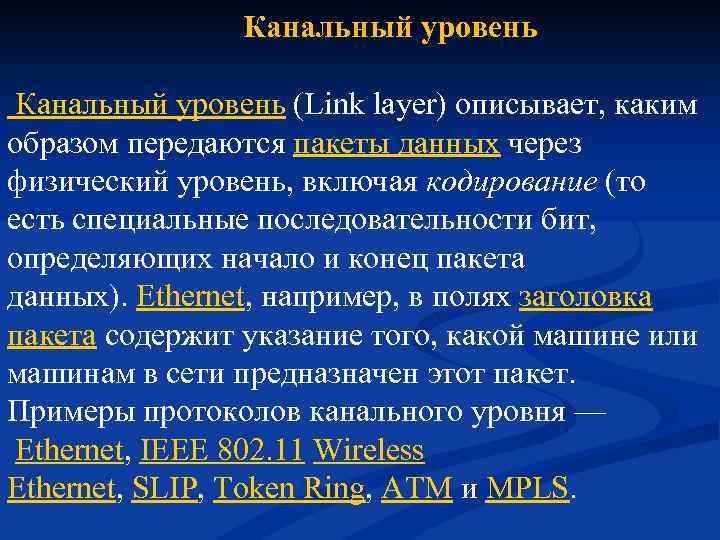 Канальный уровень

Канальный уровень (Link layer) описывает, каким образом передаются пакеты данных через физический уровень, включая кодирование (то есть специальные последовательности бит, определяющих начало и конец пакета данных). Ethernet, например, в полях заголовка пакета содержит указание того, какой машине или машинам в сети предназначен этот пакет. Примеры протоколов канального уровня — Ethernet, IEEE 802.11 Wireless Ethernet, SLIP, Token Ring, ATM и MPLS.